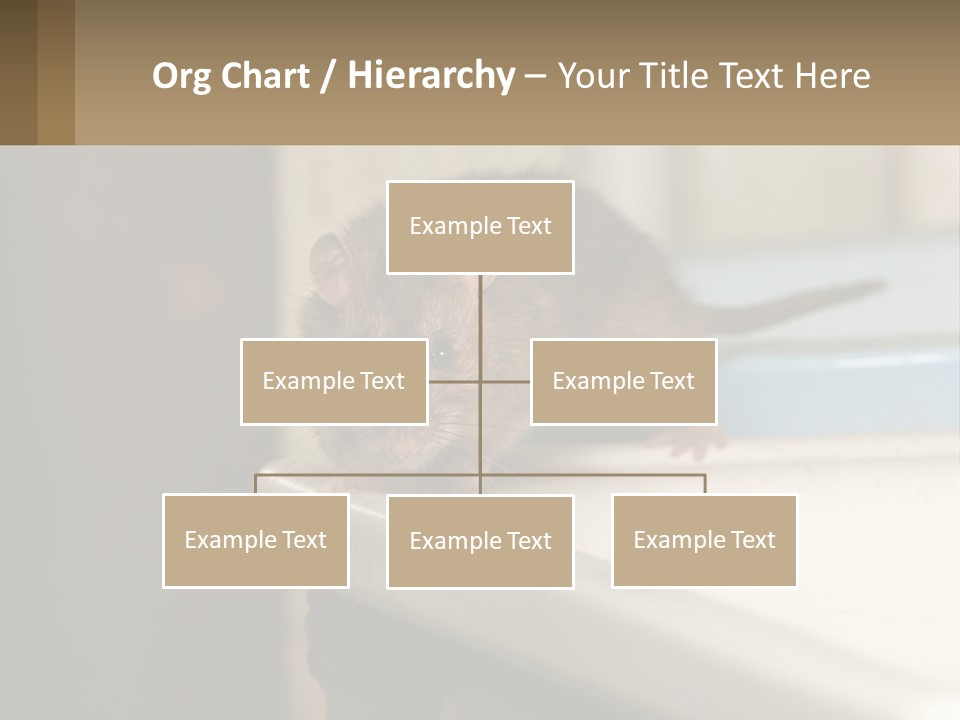 Org Chart / Hierarchy – Your Title Text Here

Example Text

Example Text

Example Text

Example Text

Example Text

Example Text